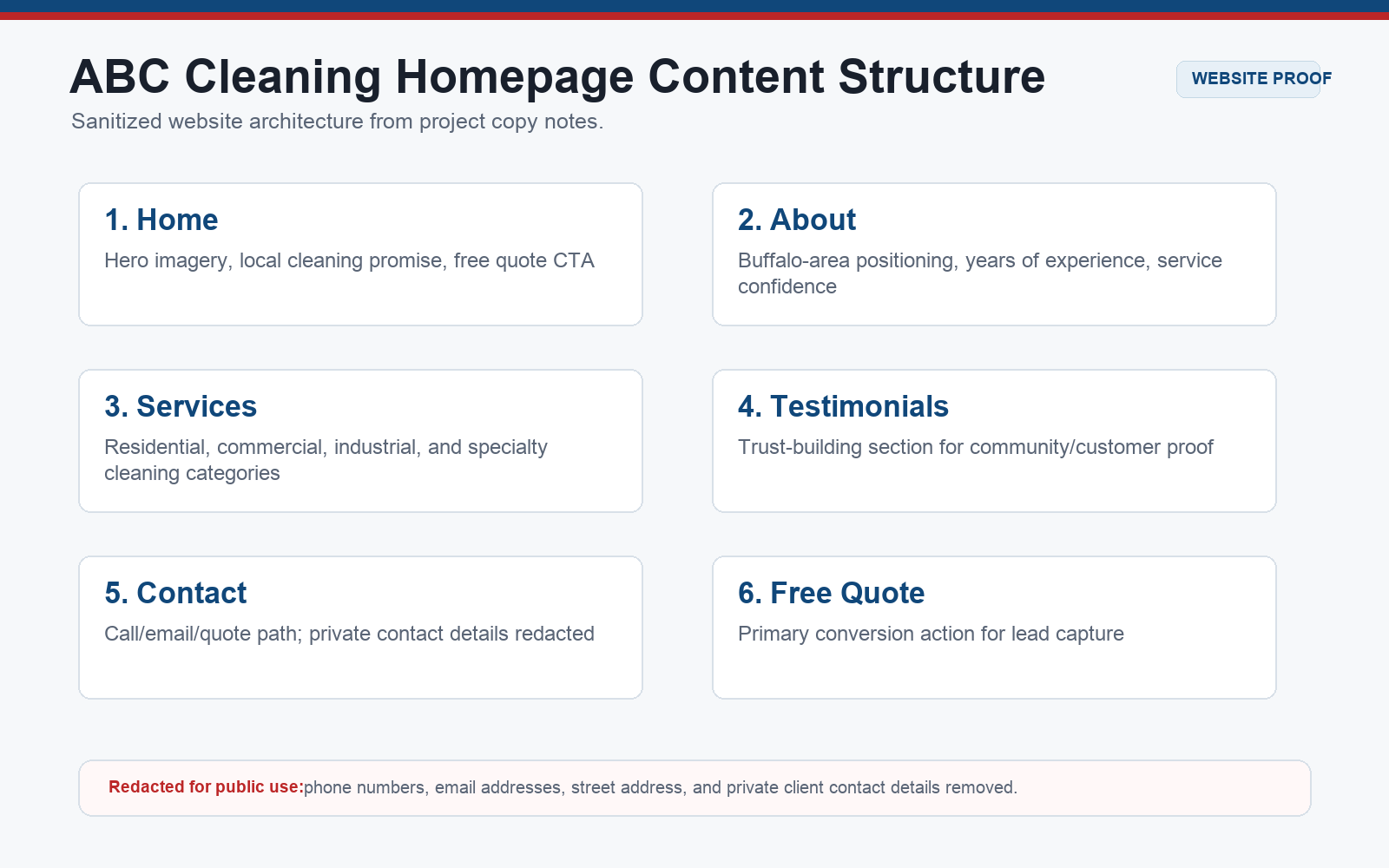 ABC Cleaning Homepage Content Structure

WEBSITE PROOF

Sanitized website architecture from project copy notes.

1. Home

Hero imagery, local cleaning promise, free quote CTA

2. About

Buffalo-area positioning, years of experience, service confidence

3. Services

Residential, commercial, industrial, and specialty cleaning categories

4. Testimonials

Trust-building section for community/customer proof

5. Contact

Call/email/quote path; private contact details redacted

6. Free Quote

Primary conversion action for lead capture

Redacted for public use:phone numbers, email addresses, street address, and private client contact details removed.